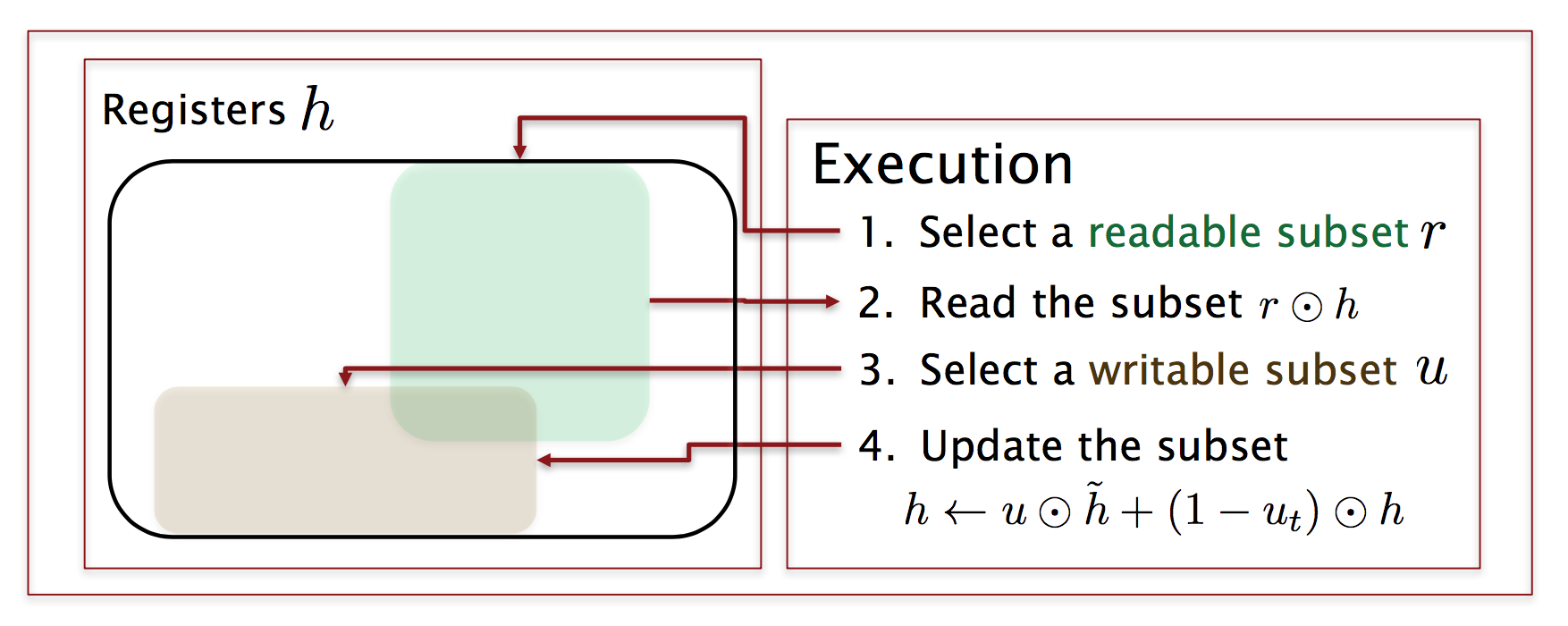 Registers $h$

Execution

1. Select a readable subset $r$
2. Read the subset $r \odot h$
3. Select a writable subset $u$
4. Update the subset
$h \leftarrow u \odot \tilde{h} + (1 - u_t) \odot h$